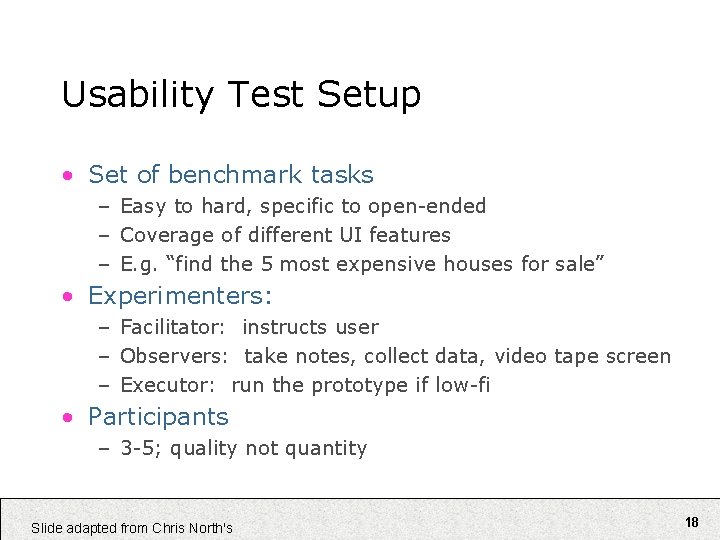 Usability Test Setup

• Set of benchmark tasks
  – Easy to hard, specific to open-ended
  – Coverage of different UI features
  – E.g. “find the 5 most expensive houses for sale”
• Experimenters:
  – Facilitator: instructs user
  – Observers: take notes, collect data, video tape screen
  – Executor: run the prototype if low-fi
• Participants
  – 3-5; quality not quantity

Slide adapted from Chris North's

18